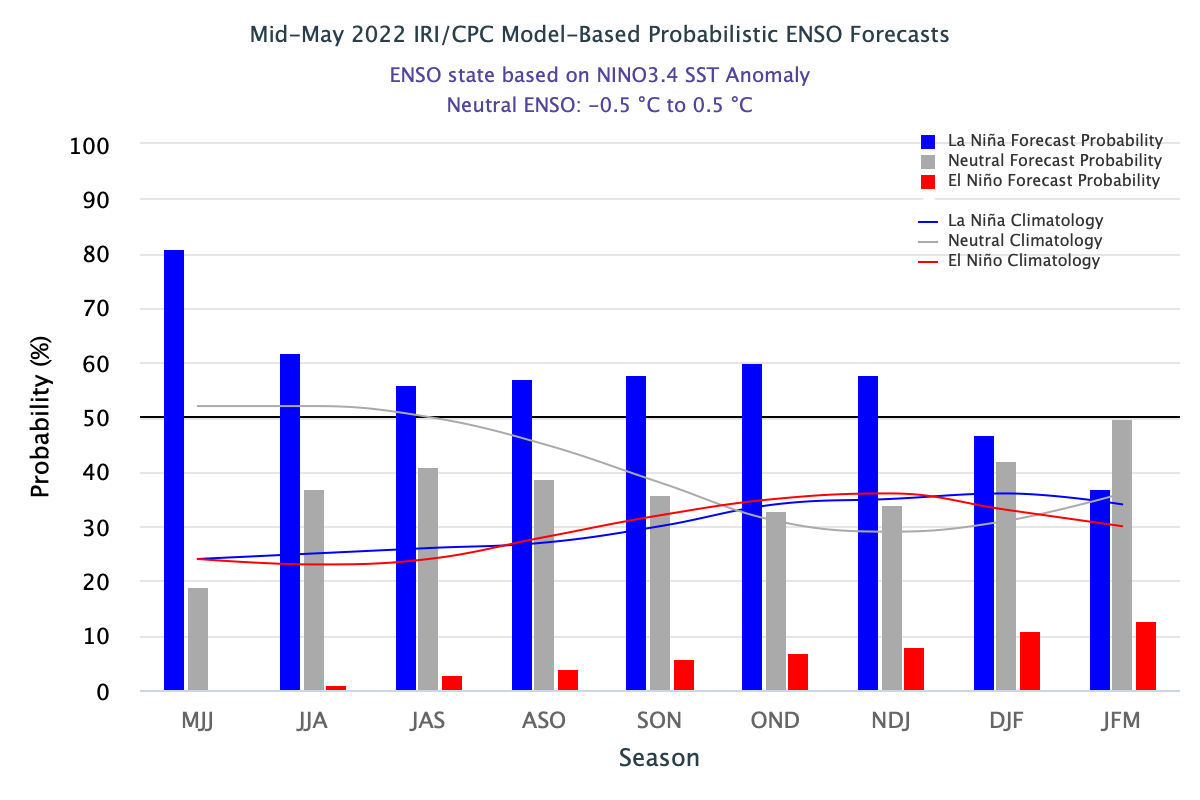 Mid-May 2022 IRI/CPC Model-Based Probabilistic ENSO Forecasts
ENSO state based on NINO3.4 SST Anomaly
Neutral ENSO: -0.5 °C to 0.5 °C

La Niña Forecast Probability
Neutral Forecast Probability
El Niño Forecast Probability
La Niña Climatology
Neutral Climatology
El Niño Climatology

Probability (%)
100
90
80
70
60
50
40
30
20
10
0

MJJ
JJA
JAS
ASO
SON
OND
NDJ
DJF
JFM
Season